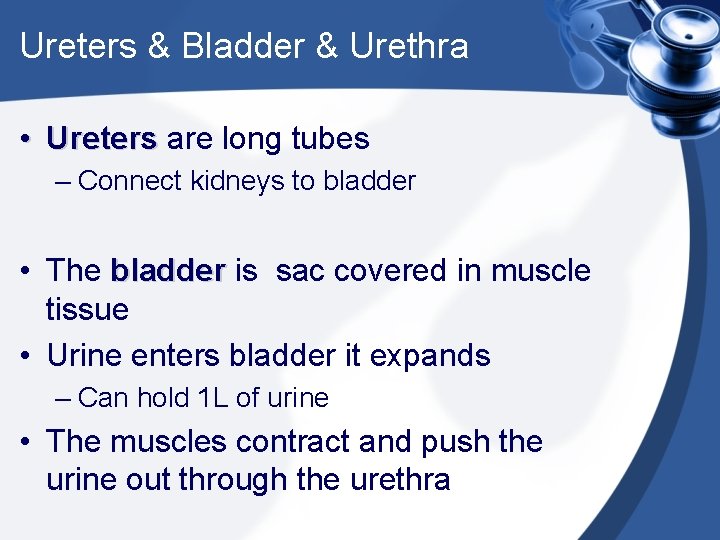 Ureters & Bladder & Urethra

• Ureters are long tubes
– Connect kidneys to bladder

• The bladder is sac covered in muscle tissue
• Urine enters bladder it expands
– Can hold 1L of urine
• The muscles contract and push the urine out through the urethra